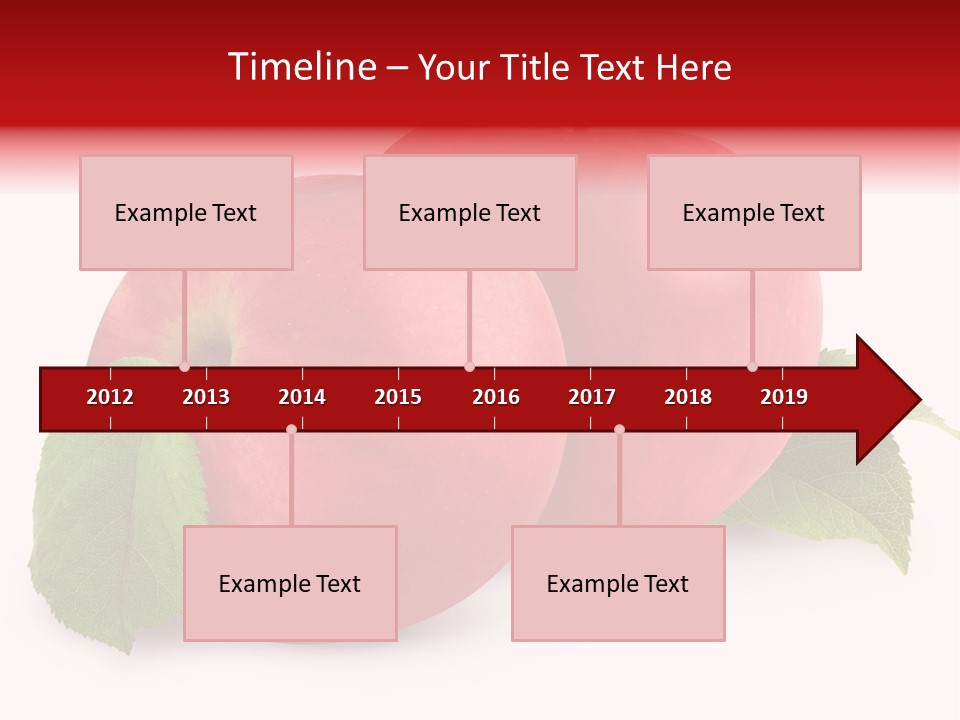 Timeline – Your Title Text Here

Example Text

Example Text

Example Text

2012 2013 2014 2015 2016 2017 2018 2019

Example Text

Example Text